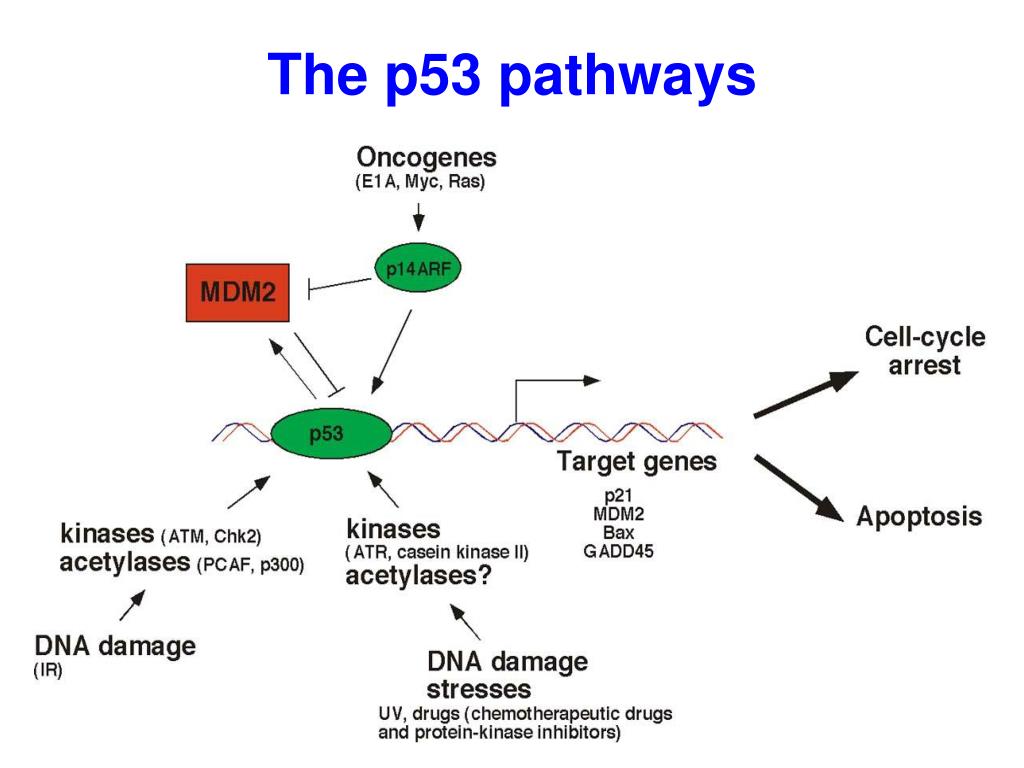 The p53 pathways

Oncogenes
(E1A, Myc, Ras)

p14ARF

MDM2

p53

Cell-cycle arrest

Target genes

p21
MDM2
Bax
GADD45

Apoptosis

kinases (ATM, Chk2)
acetylases (PCAF, p300)

kinases
(ATR, casein kinase II)
acetylases?

DNA damage
(IR)

DNA damage
stresses
UV, drugs (chemotherapeutic drugs and protein-kinase inhibitors)